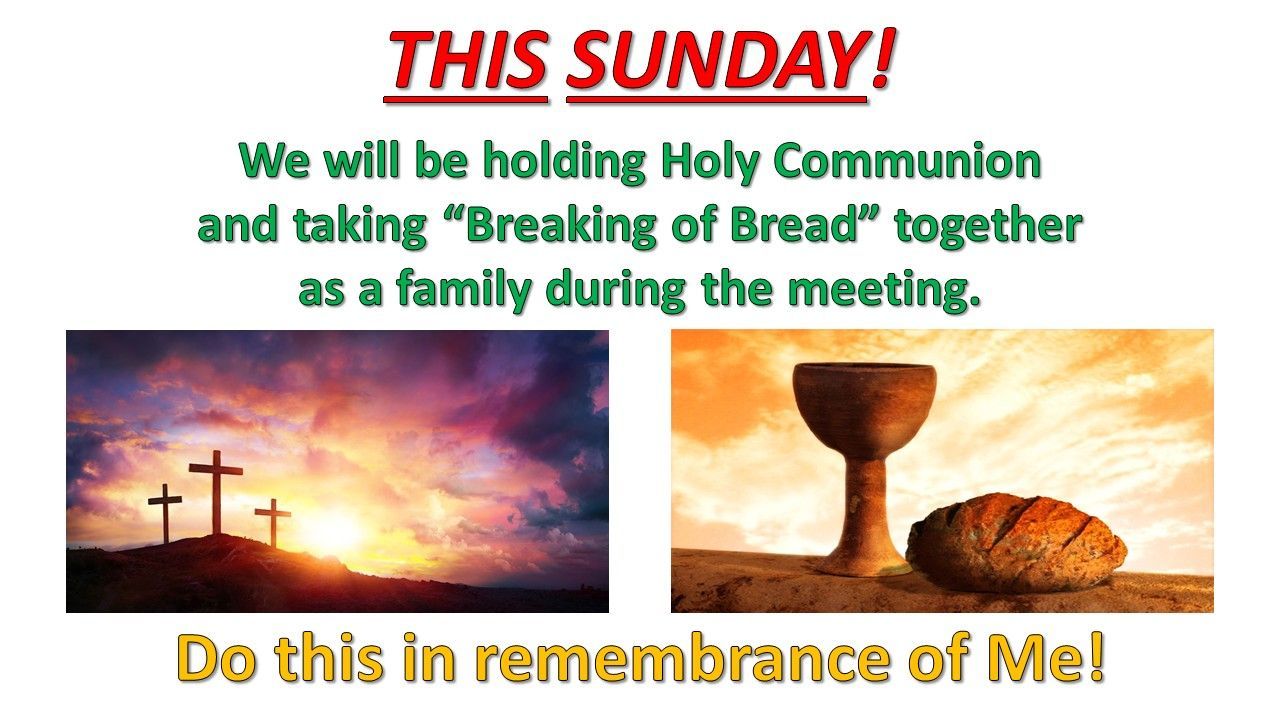 THIS SUNDAY!

We will be holding Holy Communion and taking “Breaking of Bread” together as a family during the meeting.

Do this in remembrance of Me!